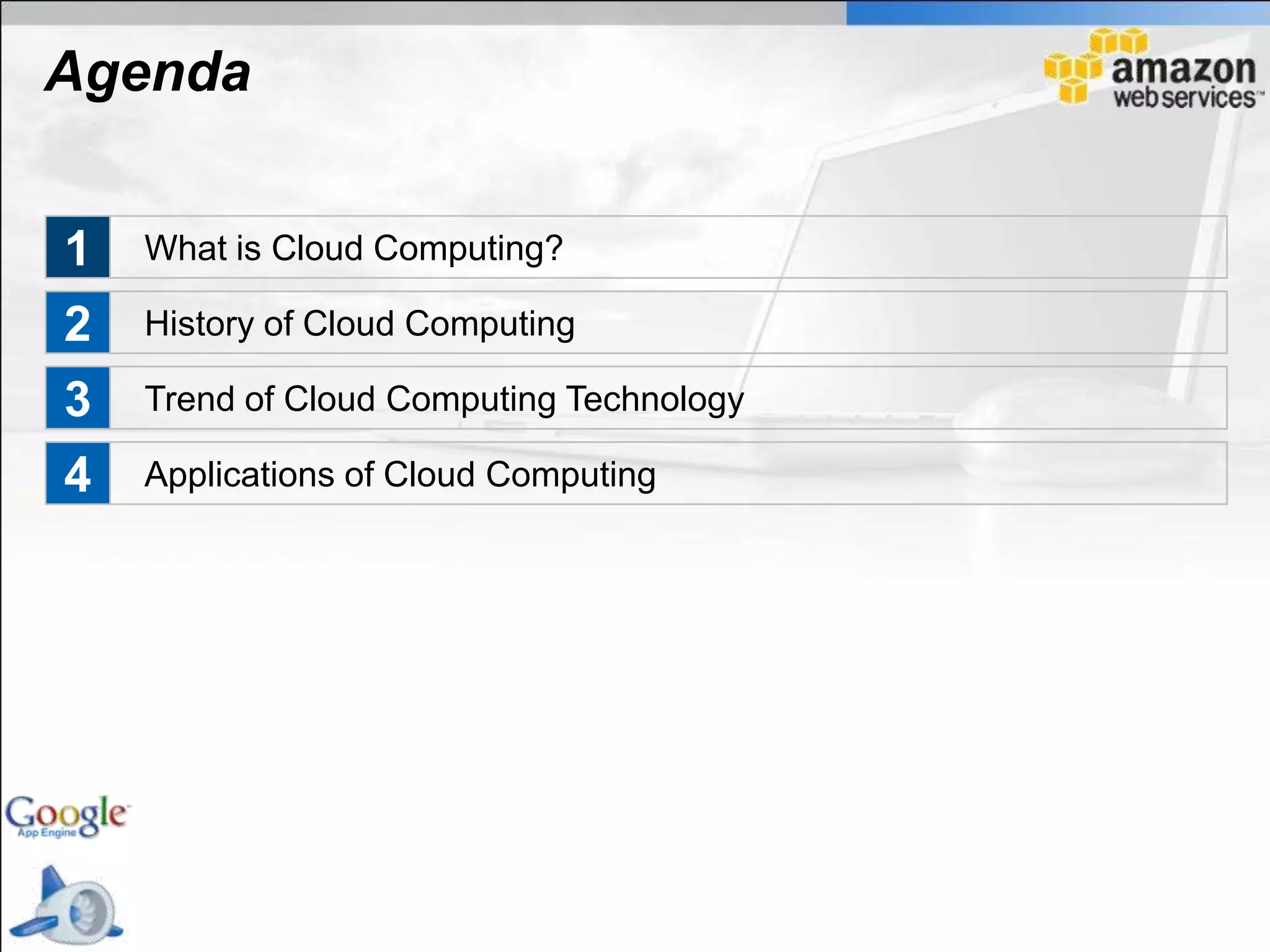 Agenda

amazon web services™

1 What is Cloud Computing?

2 History of Cloud Computing

3 Trend of Cloud Computing Technology

4 Applications of Cloud Computing

Google App Engine